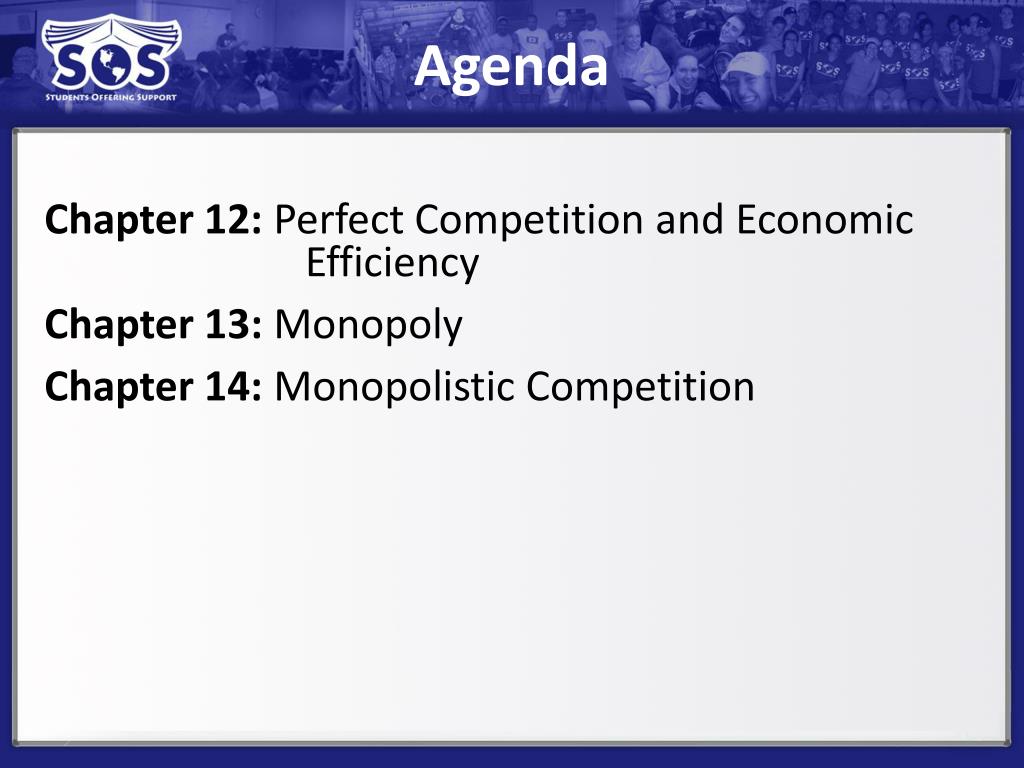 SOS
STUDENTS OFFERING SUPPORT

Agenda

Chapter 12: Perfect Competition and Economic Efficiency

Chapter 13: Monopoly

Chapter 14: Monopolistic Competition